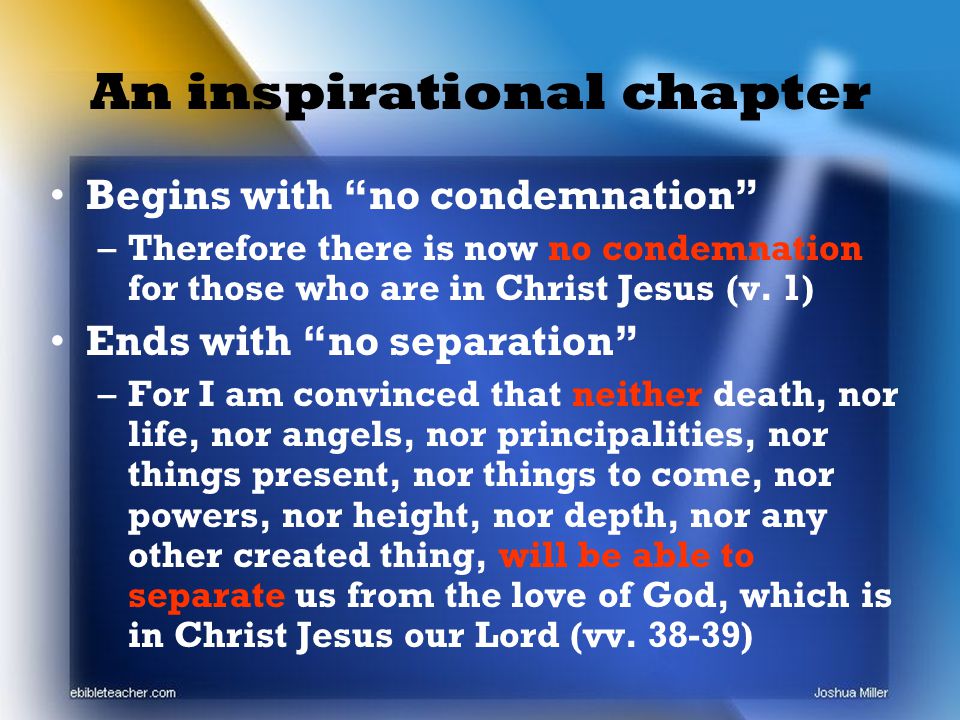 An inspirational chapter

• Begins with “no condemnation”
– Therefore there is now no condemnation for those who are in Christ Jesus (v. 1)

• Ends with “no separation”
– For I am convinced that neither death, nor life, nor angels, nor principalities, nor things present, nor things to come, nor powers, nor height, nor depth, nor any other created thing, will be able to separate us from the love of God, which is in Christ Jesus our Lord (vv. 38-39)

ebibleteacher.com

Joshua Miller